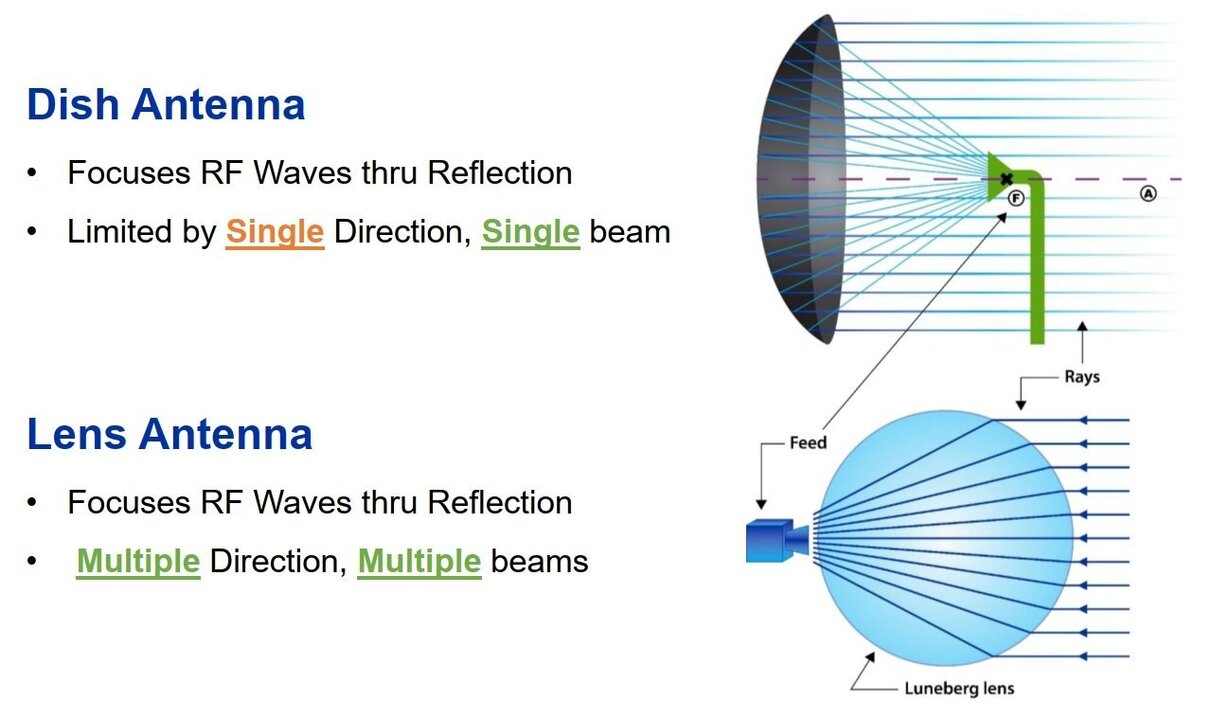 Dish Antenna

• Focuses RF Waves thru Reflection
• Limited by Single Direction, Single beam

Lens Antenna

• Focuses RF Waves thru Reflection
• Multiple Direction, Multiple beams

F

A

Rays

Feed

Luneberg lens